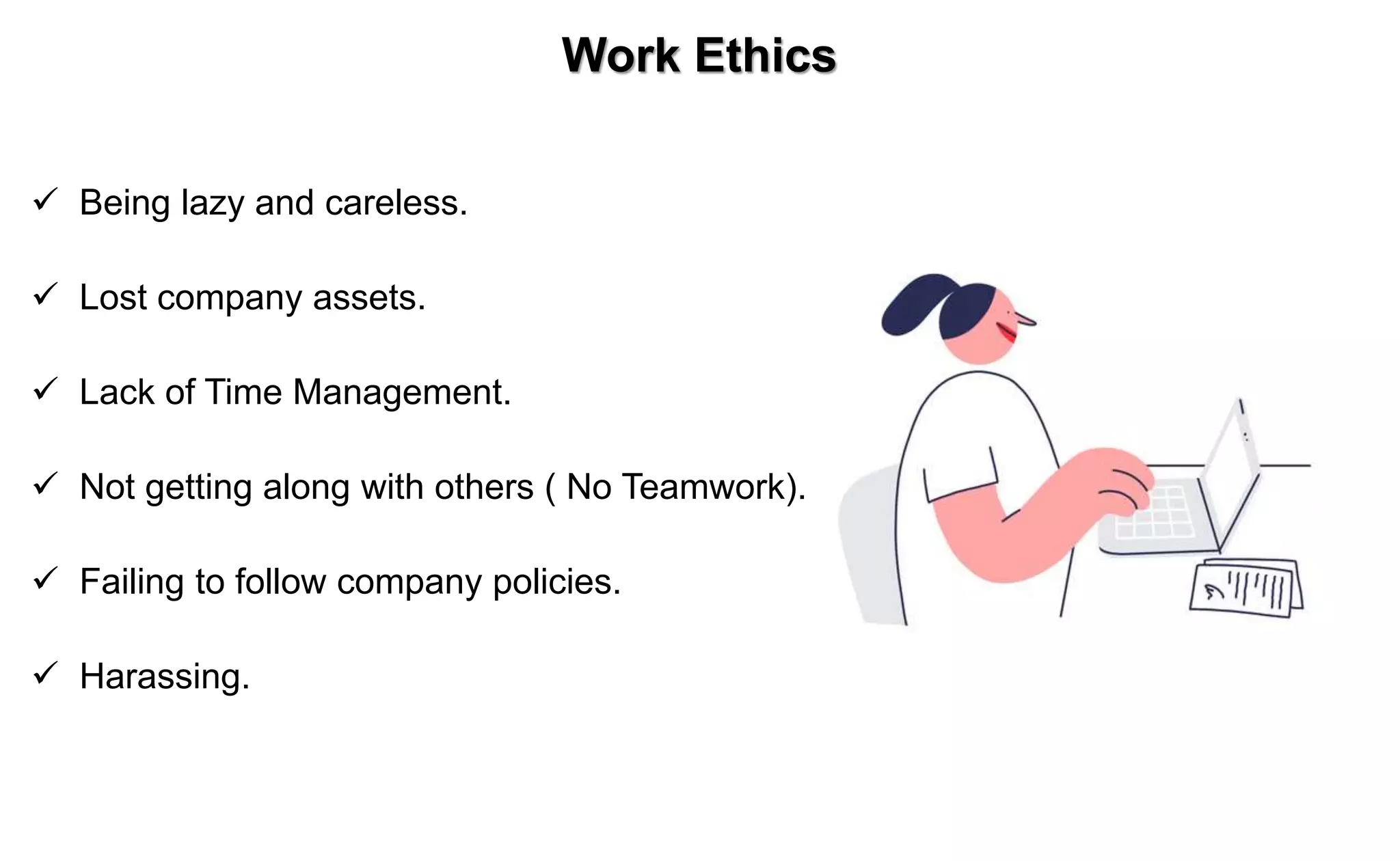 Work Ethics

✓ Being lazy and careless.

✓ Lost company assets.

✓ Lack of Time Management.

✓ Not getting along with others ( No Teamwork).

✓ Failing to follow company policies.

✓ Harassing.